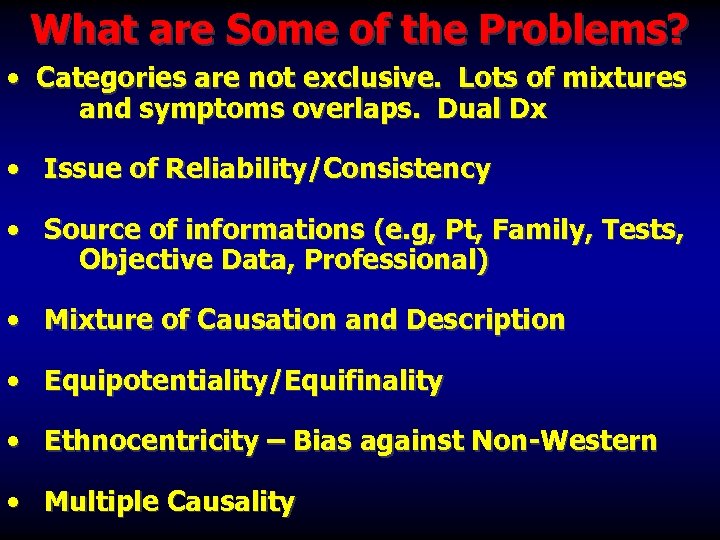 What are Some of the Problems?

• Categories are not exclusive. Lots of mixtures and symptoms overlaps. Dual Dx

• Issue of Reliability/Consistency

• Source of informations (e.g, Pt, Family, Tests, Objective Data, Professional)

• Mixture of Causation and Description

• Equipotentiality/Equifinality

• Ethnocentricity – Bias against Non-Western

• Multiple Causality